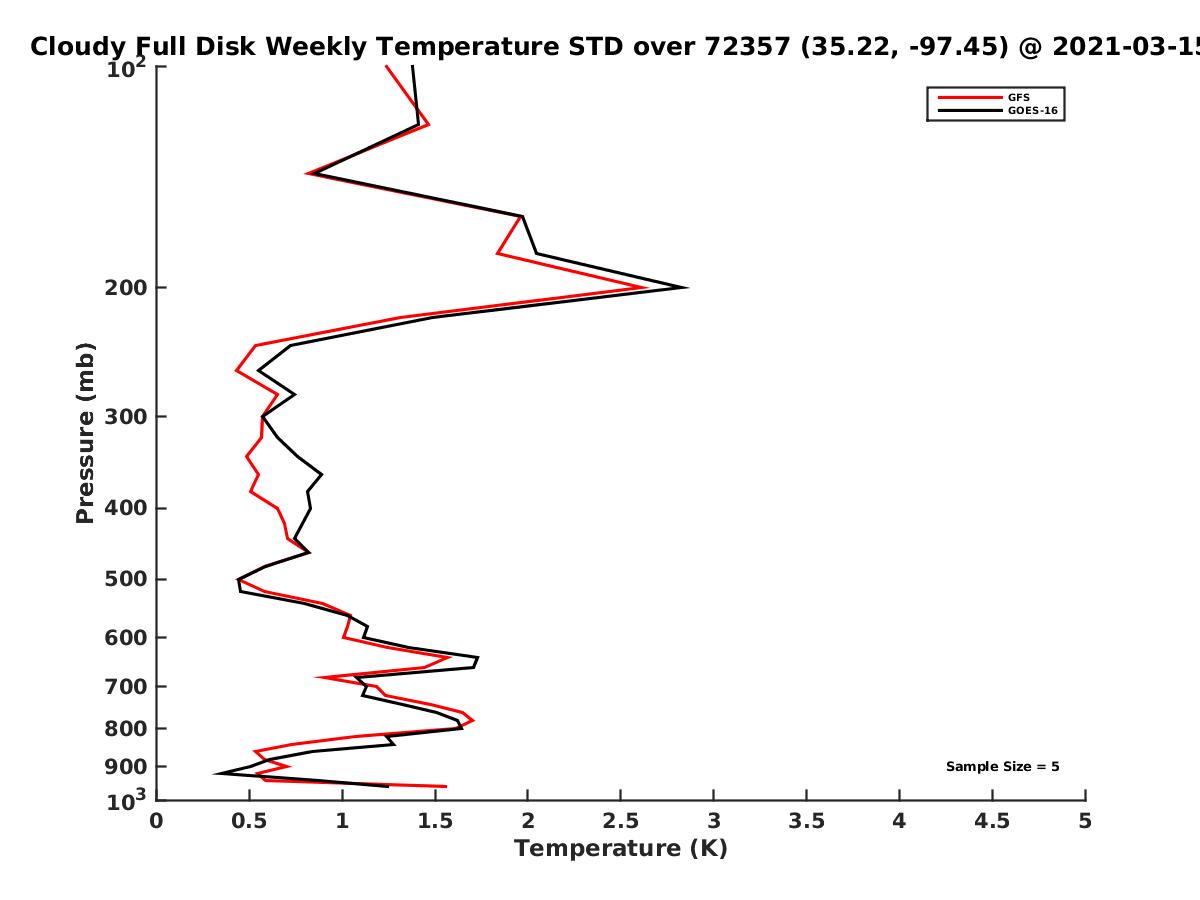 Cloudy Full Disk Weekly Temperature STD over 72357 (35.22, -97.45) @ 2021-03-15

GFS
GOES-16

Pressure (mb)

$10^2$
200
300
400
500
600
700
800
900
$10^3$

Sample Size = 5

0
0.5
1
1.5
2
2.5
3
3.5
4
4.5
5

Temperature (K)